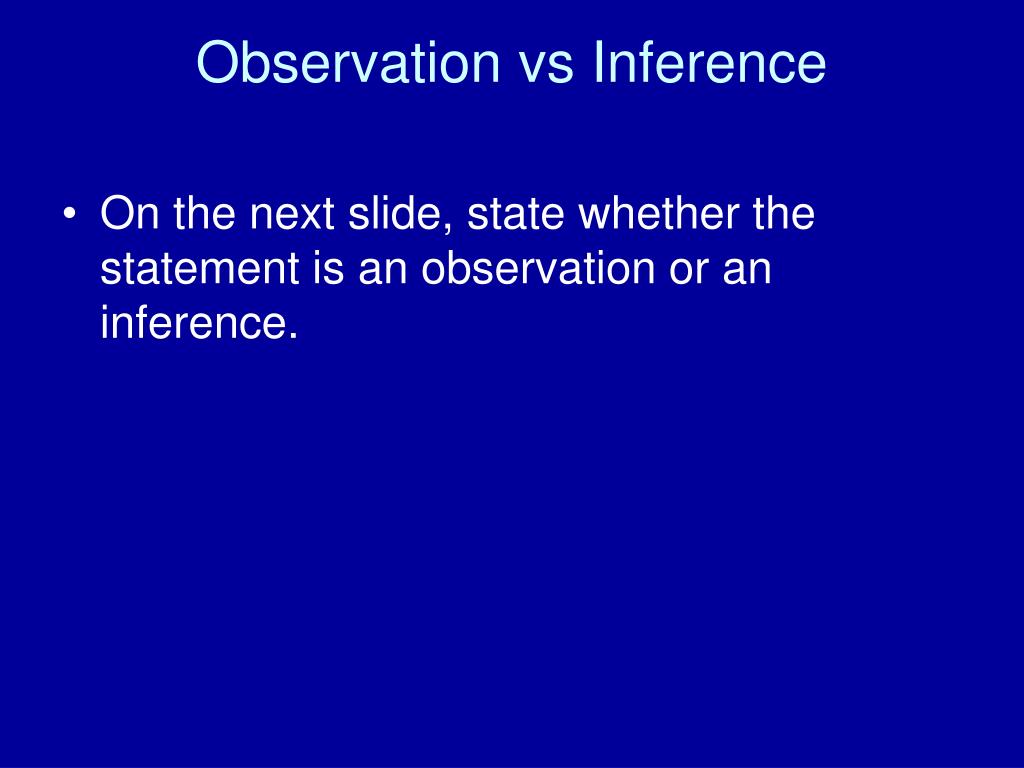 Observation vs Inference

• On the next slide, state whether the statement is an observation or an inference.